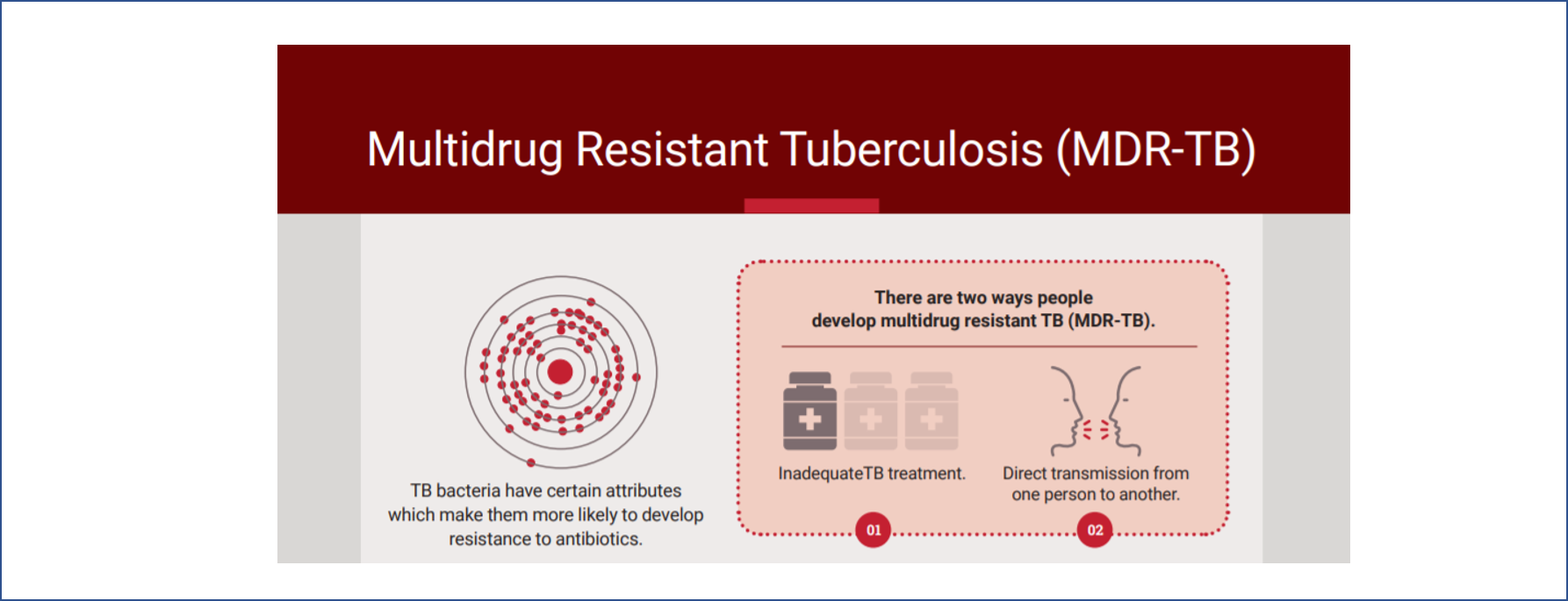 Multidrug Resistant Tuberculosis (MDR-TB)

TB bacteria have certain attributes which make them more likely to develop resistance to antibiotics.

There are two ways people develop multidrug resistant TB (MDR-TB).

InadequateTB treatment.

01

Direct transmission from one person to another.

02